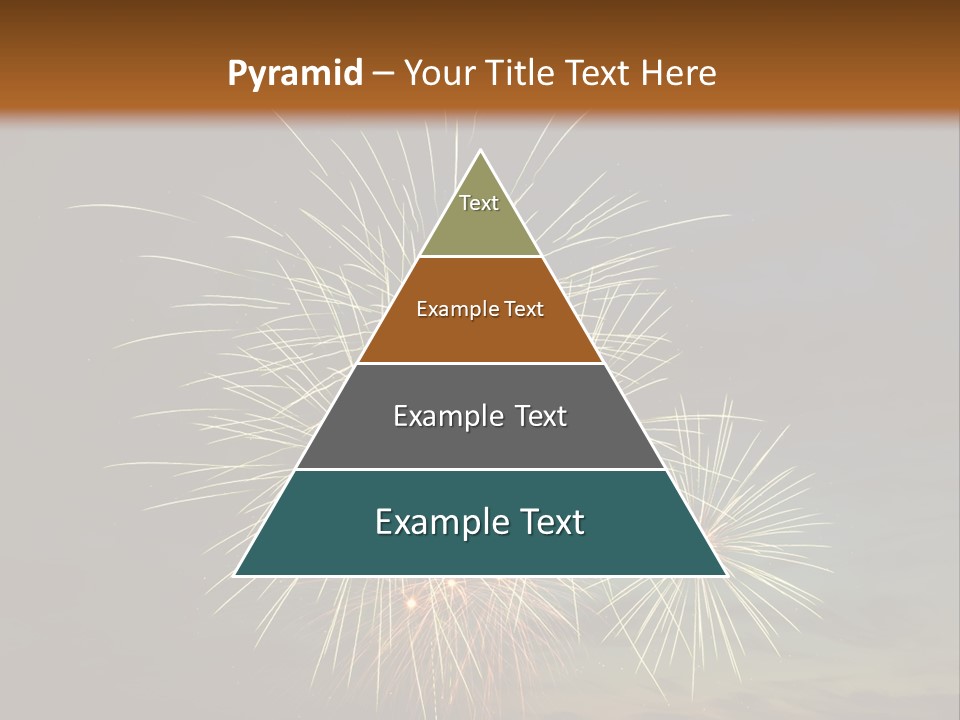 Pyramid – Your Title Text Here

Text

Example Text

Example Text

Example Text